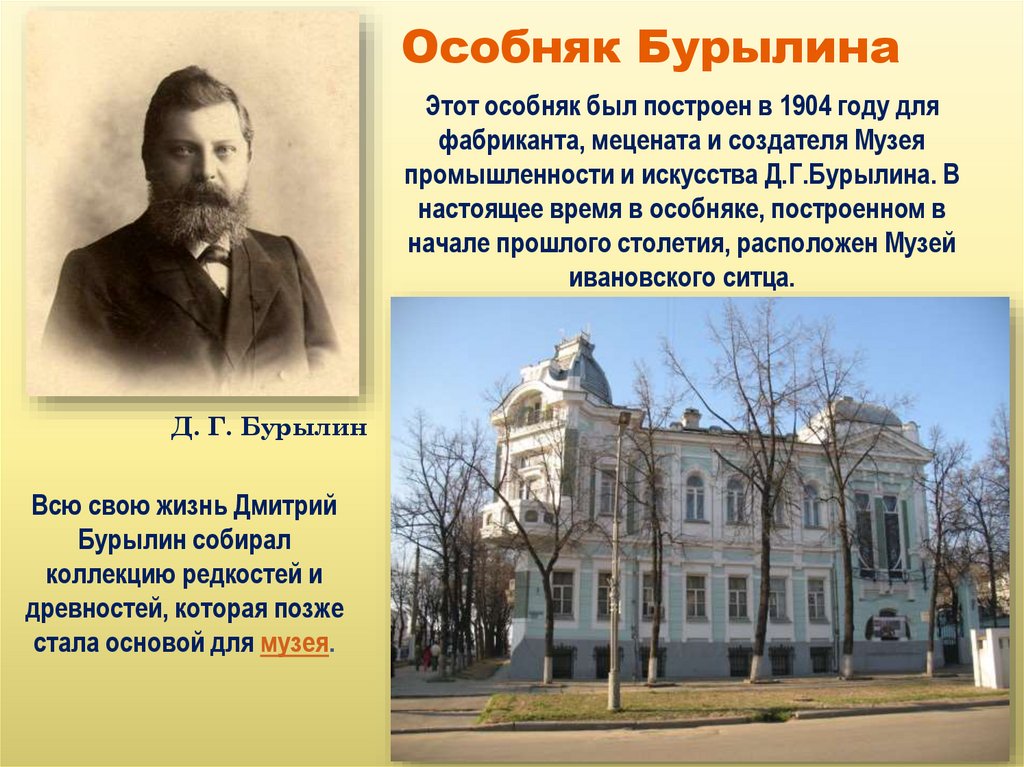 Особняк Бурылина

Этот особняк был построен в 1904 году для фабриканта, мецената и создателя Музея промышленности и искусства Д.Г.Бурылина. В настоящее время в особняке, построенном в начале прошлого столетия, расположен Музей ивановского ситца.

Д. Г. Бурылин

Всю свою жизнь Дмитрий Бурылин собирал коллекцию редкостей и древностей, которая позже стала основой для музея.